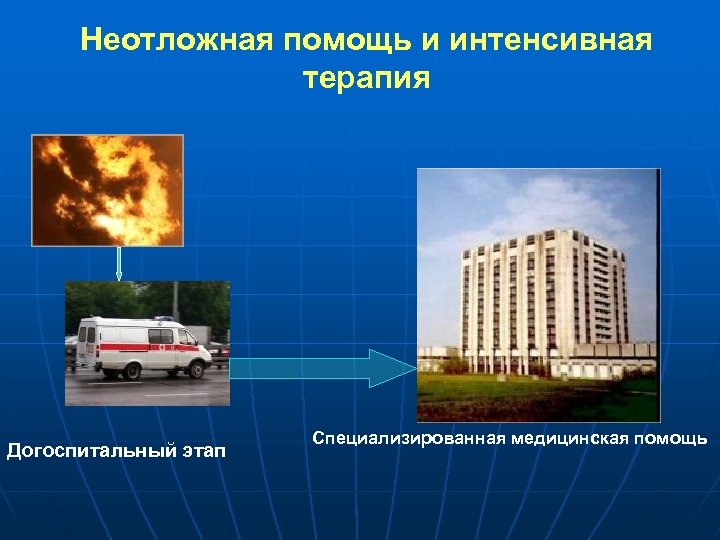 Неотложная помощь и интенсивная терапия

Догоспитальный этап

Специализированная медицинская помощь